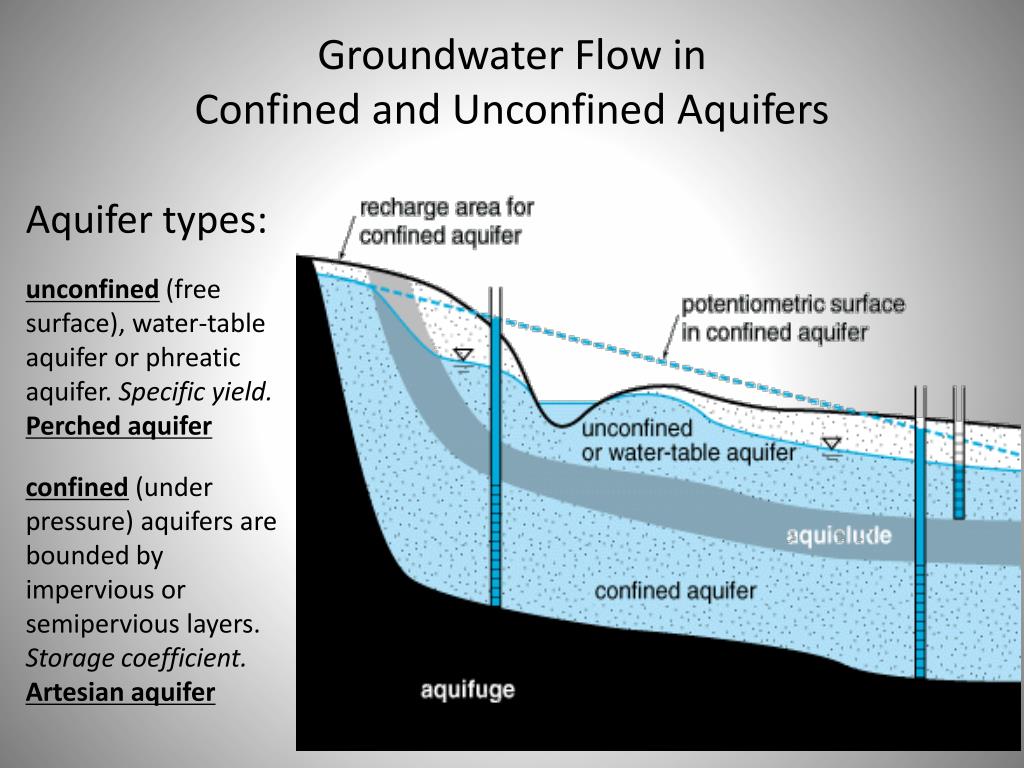 Groundwater Flow in
Confined and Unconfined Aquifers

Aquifer types:

unconfined (free surface), water-table aquifer or phreatic aquifer. Specific yield. Perched aquifer

confined (under pressure) aquifers are bounded by impervious or semipervious layers. Storage coefficient. Artesian aquifer

recharge area for confined aquifer

potentiometric surface in confined aquifer

unconfined or water-table aquifer

aquiclude

confined aquifer

aquifuge